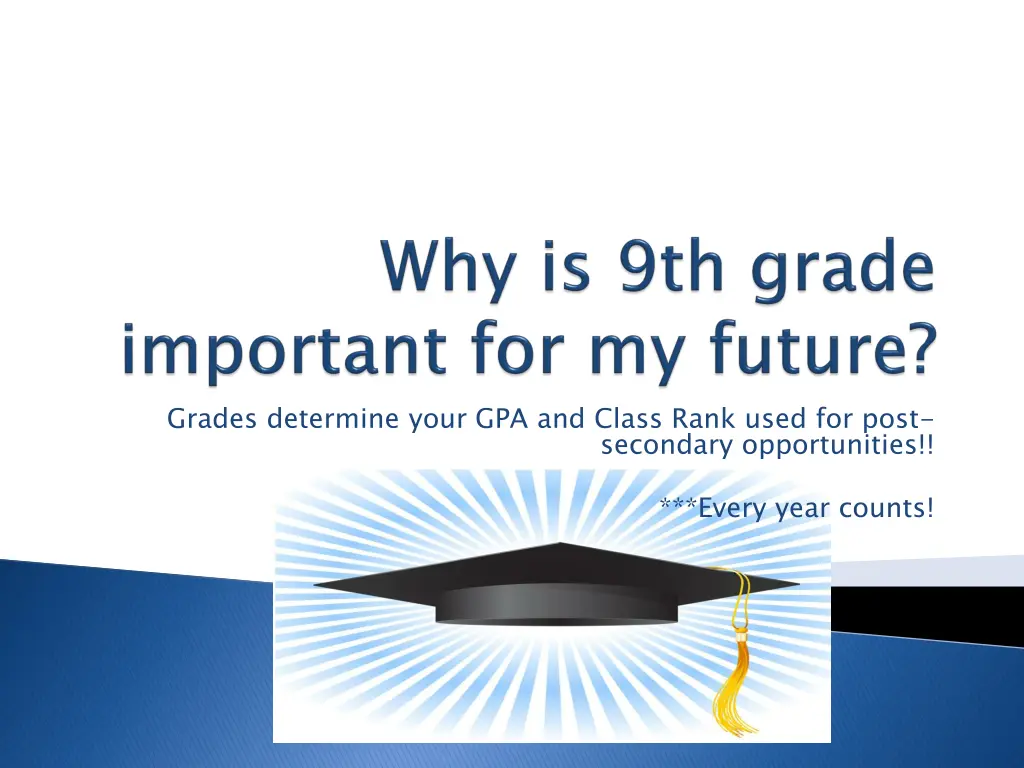 Why is 9th grade important for my future?

Grades determine your GPA and Class Rank used for post-secondary opportunities!!

***Every year counts!